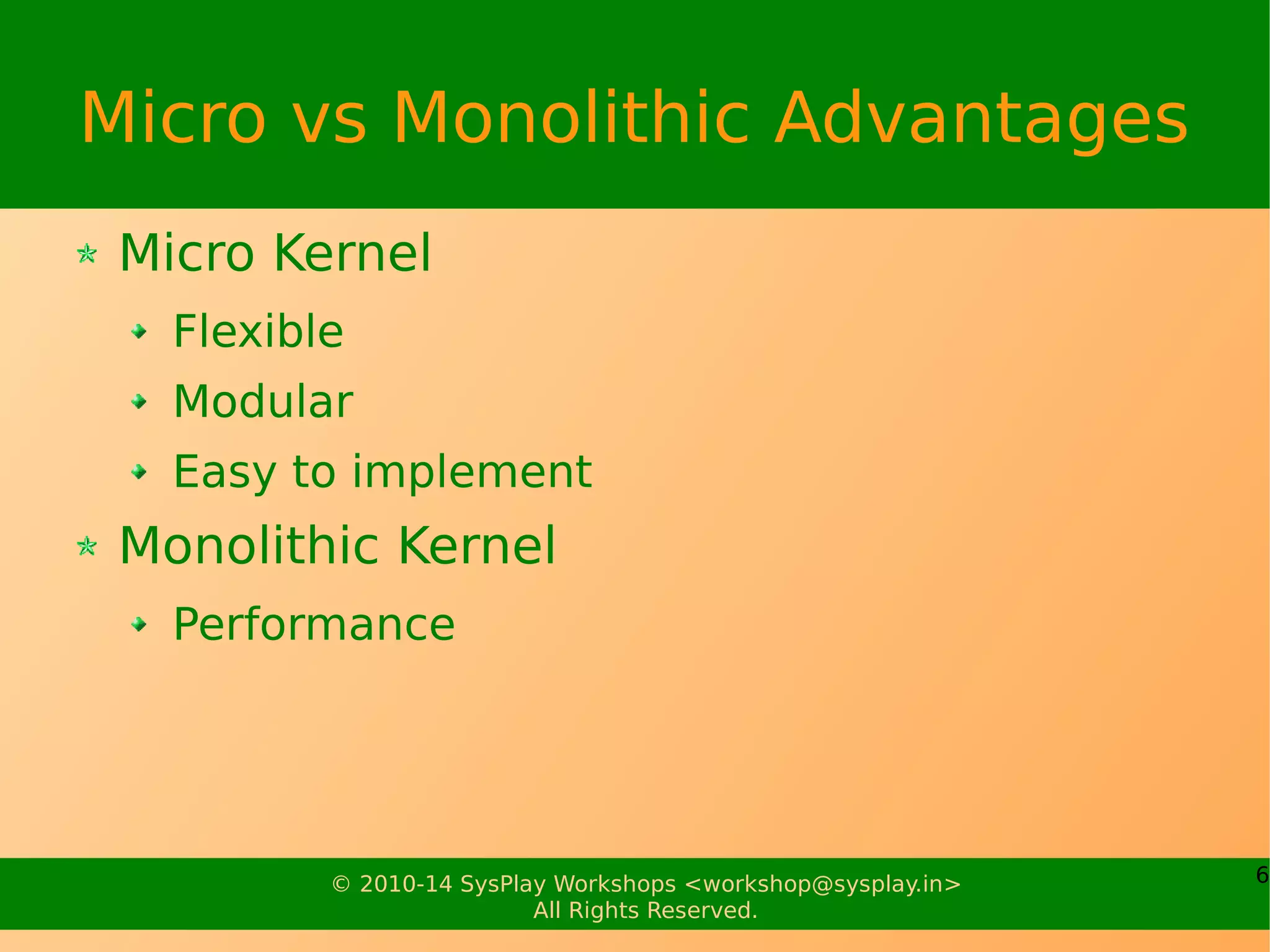 Micro vs Monolithic Advantages

Micro Kernel

Flexible

Modular

Easy to implement

Monolithic Kernel

Performance

© 2010-14 SysPlay Workshops <workshop@sysplay.in>
All Rights Reserved.

6